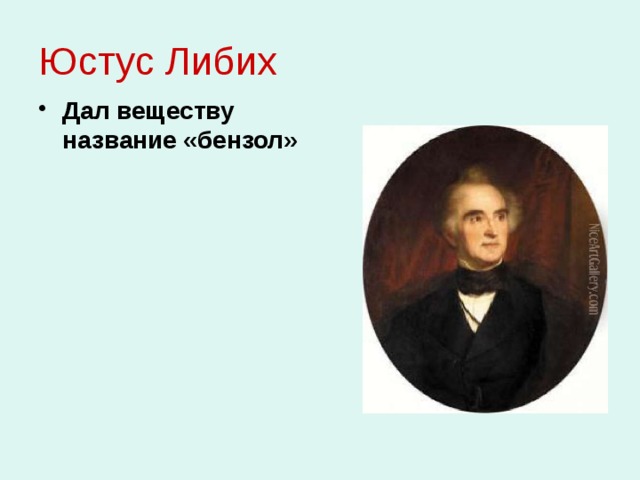 Юстус Либих

• Дал веществу название «бензол»

NiceArtGallery.com